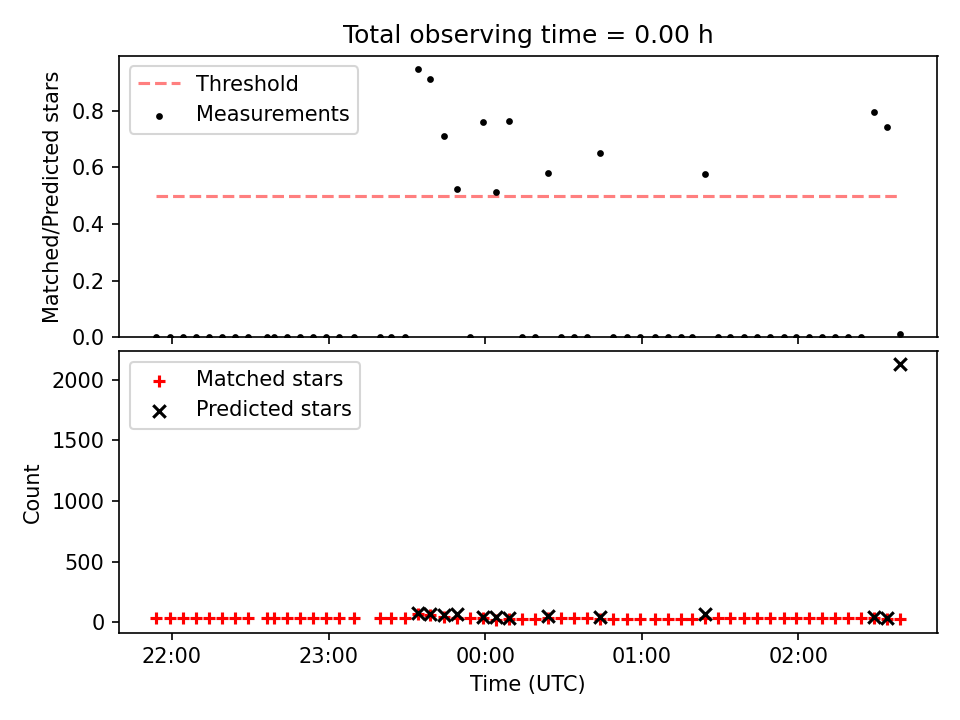 Total observing time = 0.00 h

Threshold
Measurements

Matched/Predicted stars

0.8
0.6
0.4
0.2
0.0

Matched stars
Predicted stars

Count

2000
1500
1000
500
0

22:00
23:00
00:00
01:00
02:00

Time (UTC)